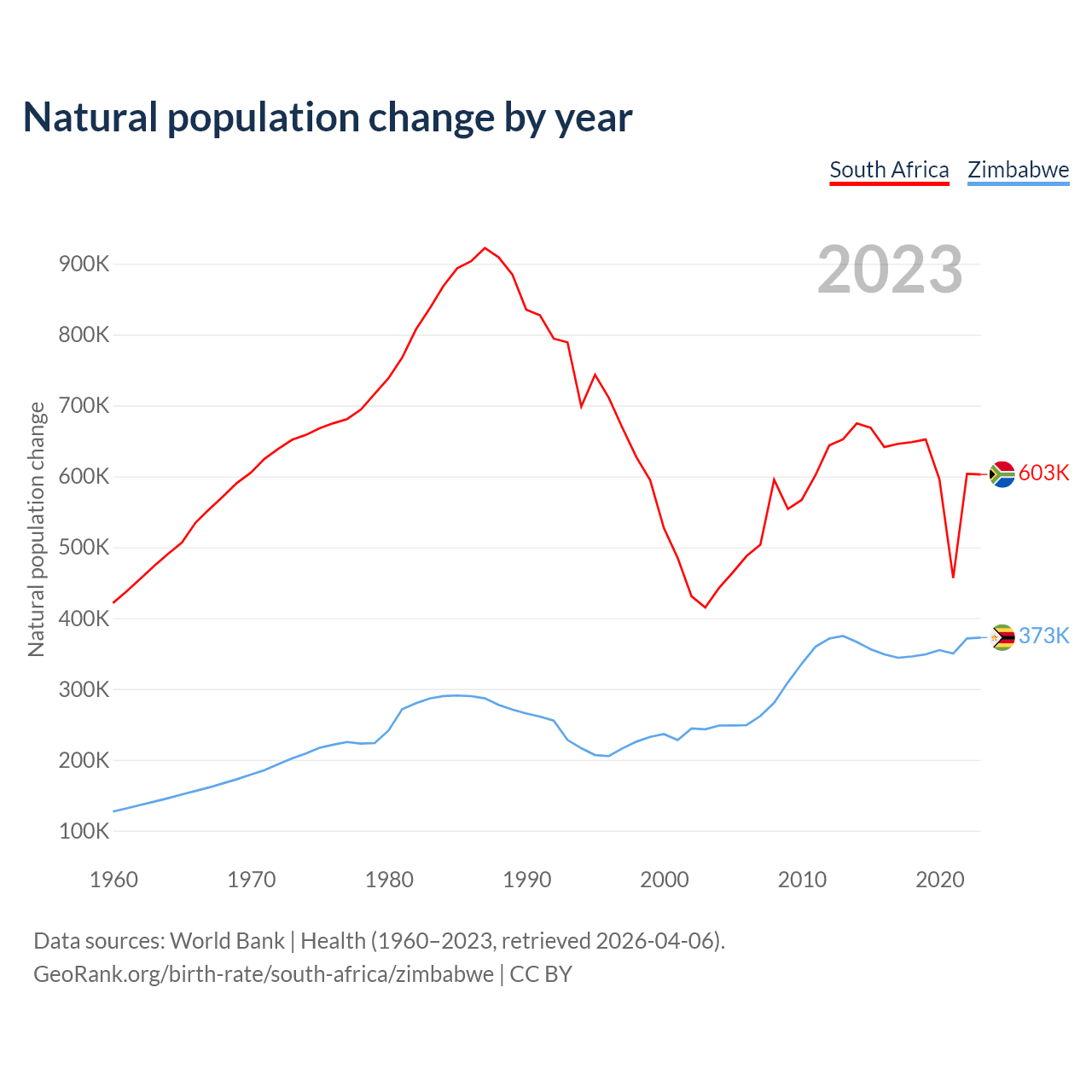 Natural population change by year

South Africa Zimbabwe

2023

Natural population change

900K
800K
700K
600K
500K
400K
300K
200K
100K

603K
373K

1960 1970 1980 1990 2000 2010 2020

Data sources: World Bank | Health (1960–2023, retrieved 2026-04-06).
GeoRank.org/birth-rate/south-africa/zimbabwe | CC BY